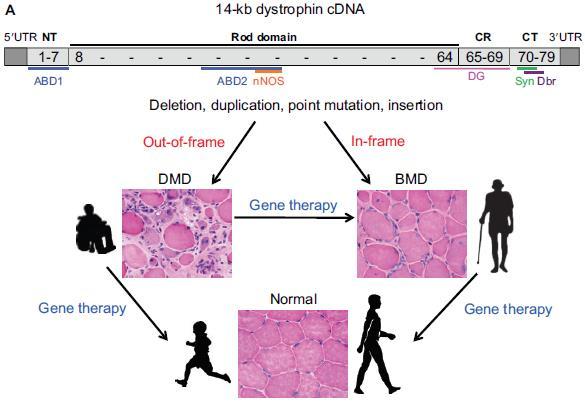 A

14-kb dystrophin cDNA

5′UTR NT

Rod domain

CR

CT 3′UTR

1-7 8 - - - - - - - - - - - - 64 65-69 70-79

ABD1

ABD2 nNOS

DG

Syn Dbr

Deletion, duplication, point mutation, insertion

Out-of-frame

In-frame

DMD

BMD

Gene therapy

Gene therapy

Normal

Gene therapy